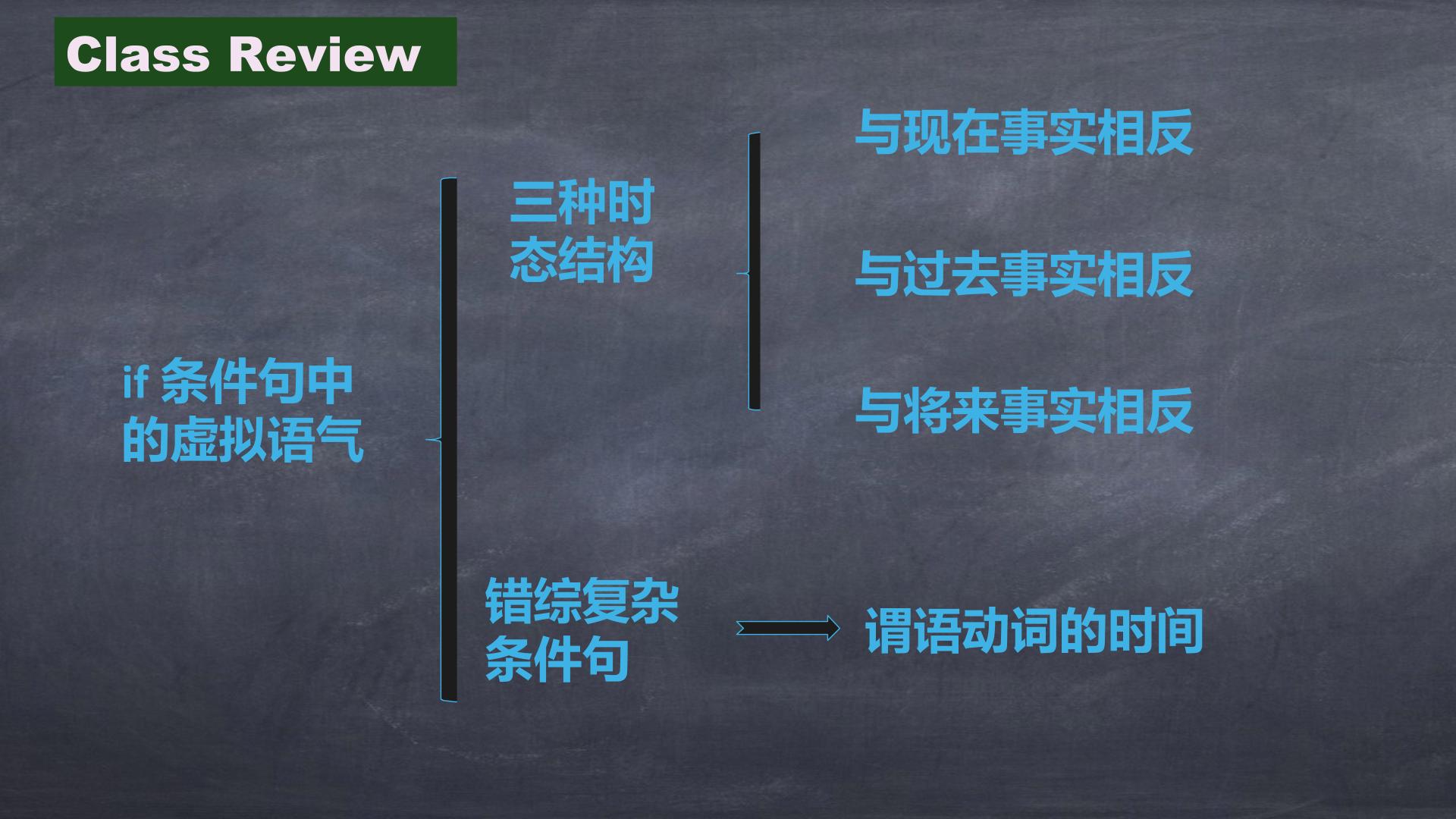 Class Review

if 条件句中的虚拟语气

三种时态结构

与现在事实相反

与过去事实相反

与将来事实相反

错综复杂条件句

谓语动词的时间